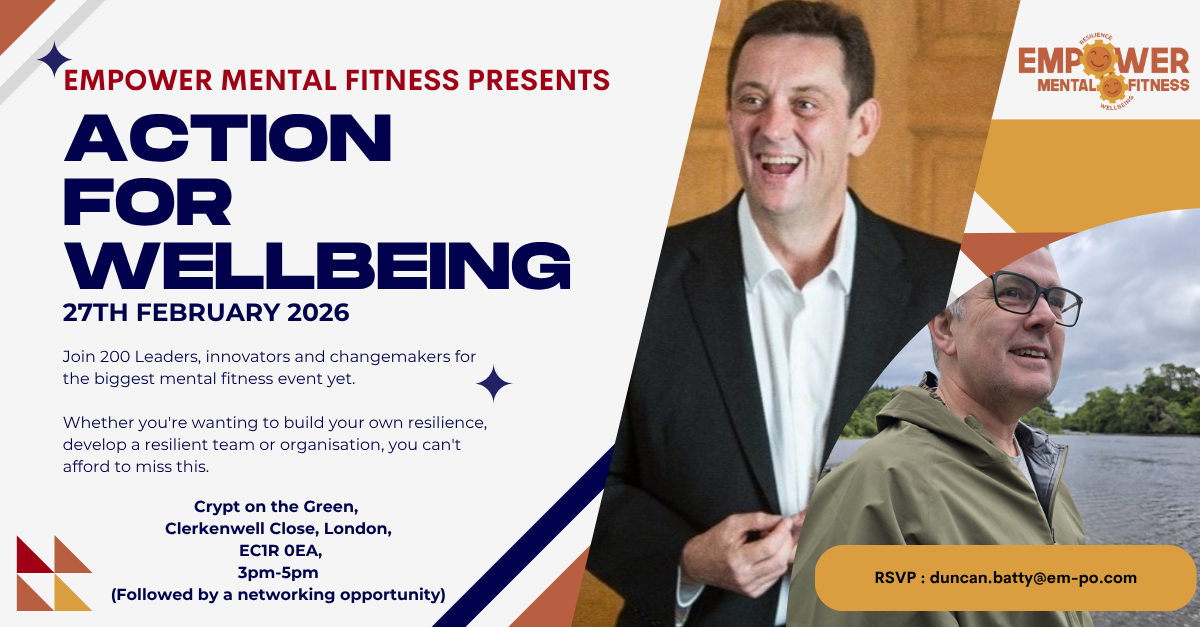 EMPOWER MENTAL FITNESS PRESENTS

ACTION FOR WELLBEING

27TH FEBRUARY 2026

Join 200 Leaders, innovators and changemakers for the biggest mental fitness event yet.

Whether you're wanting to build your own resilience, develop a resilient team or organisation, you can't afford to miss this.

Crypt on the Green,
Clerkenwell Close, London,
EC1R 0EA,
3pm-5pm
(Followed by a networking opportunity)

RESILIENCE
EMPOWER
MENTAL FITNESS
WELLBEING

RSVP : duncan.batty@em-po.com